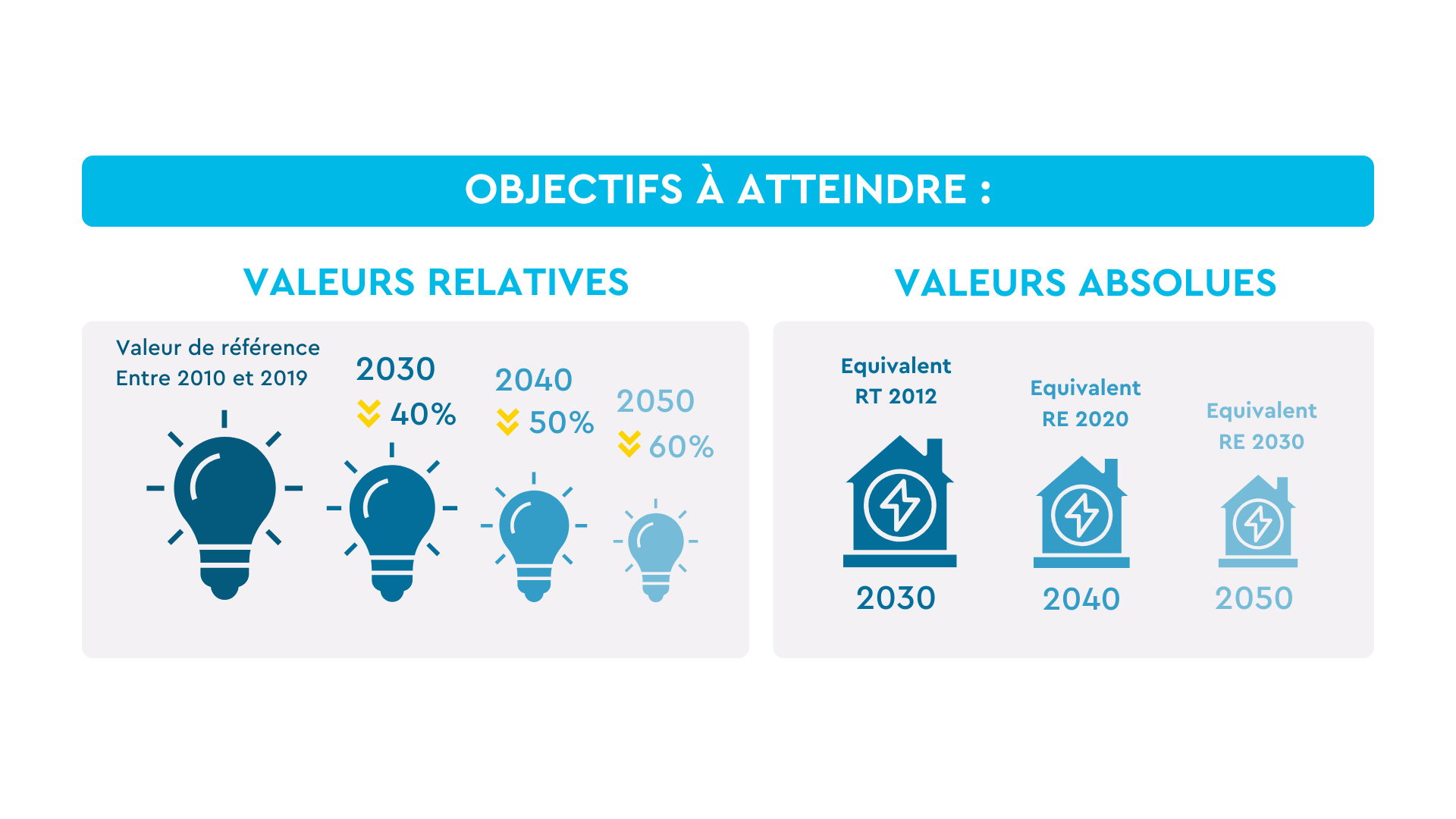 OBJECTIFS À ATTEINDRE :

VALEURS RELATIVES

Valeur de référence
Entre 2010 et 2019

2030
40%

2040
50%

2050
60%

VALEURS ABSOLUES

Equivalent
RT 2012
2030

Equivalent
RE 2020
2040

Equivalent
RE 2030
2050